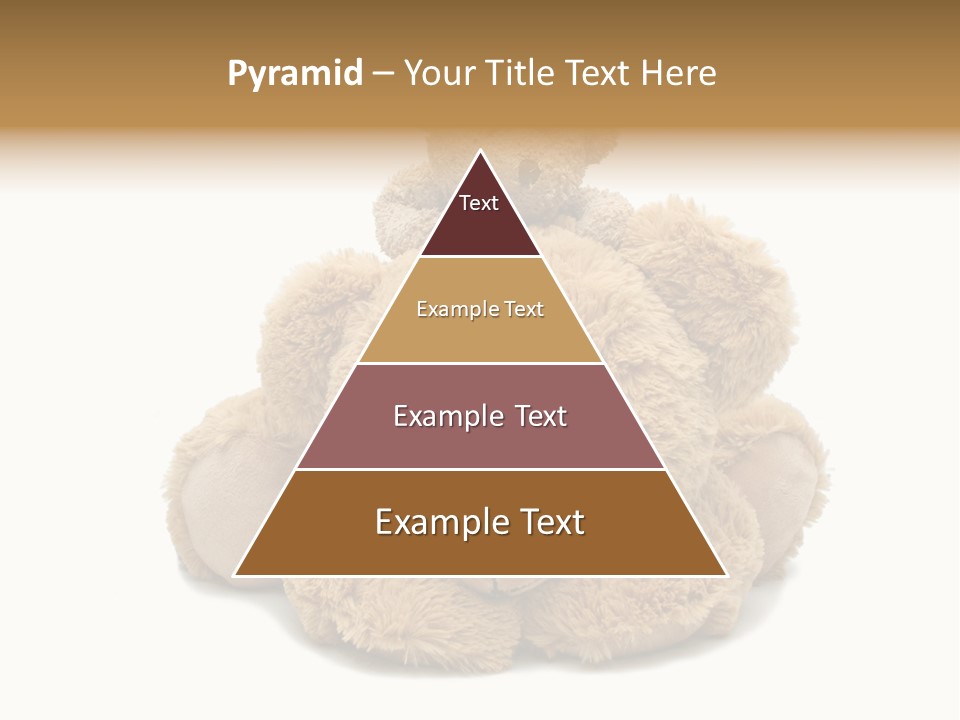 Pyramid – Your Title Text Here

Text

Example Text

Example Text

Example Text